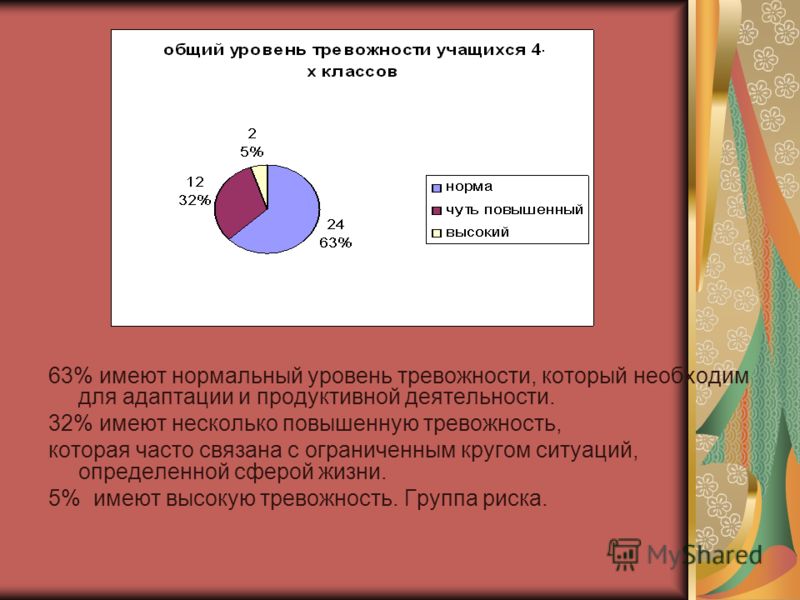 общий уровень тревожности учащихся 4-х классов

2
5%

12
32%

24
63%

норма
чуть повышенный
высокий

63% имеют нормальный уровень тревожности, который необходим для адаптации и продуктивной деятельности.

32% имеют несколько повышенную тревожность,

которая часто связана с ограниченным кругом ситуаций, определенной сферой жизни.

5% имеют высокую тревожность. Группа риска.

MyShared